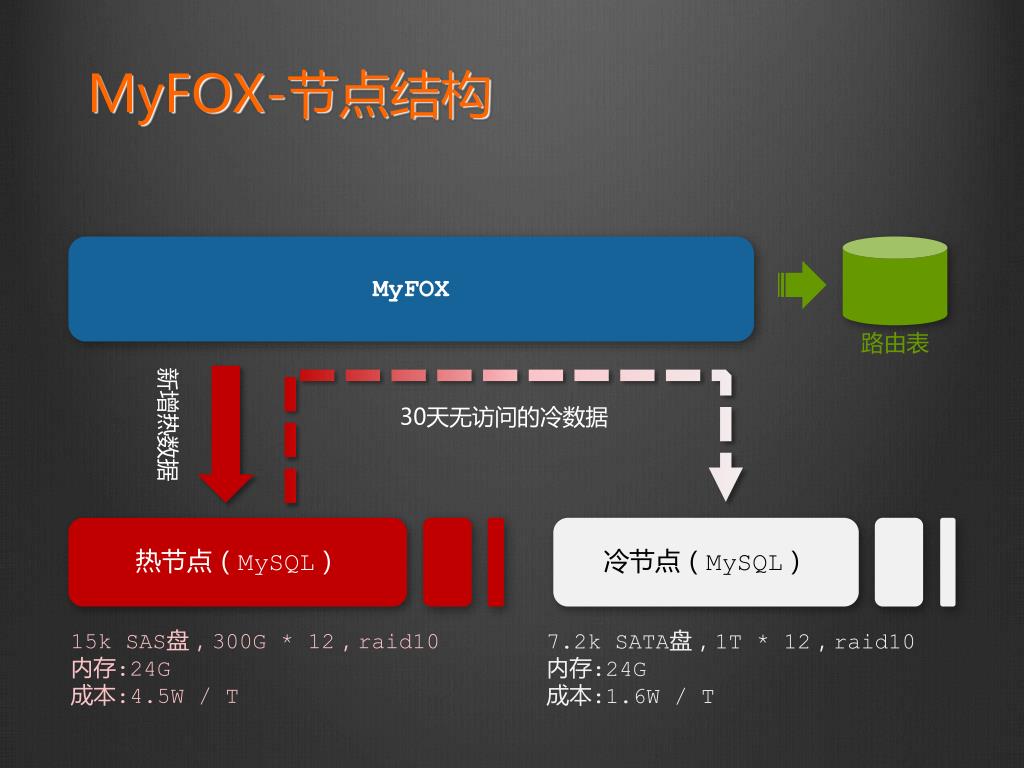 MyFOX-节点结构

MyFOX

路由表

新增热数据

30天无访问的冷数据

热节点（MySQL）

冷节点（MySQL）

15k SAS盘，300G * 12，raid10
内存:24G
成本:4.5W / T

7.2k SATA盘，1T * 12，raid10
内存:24G
成本:1.6W / T